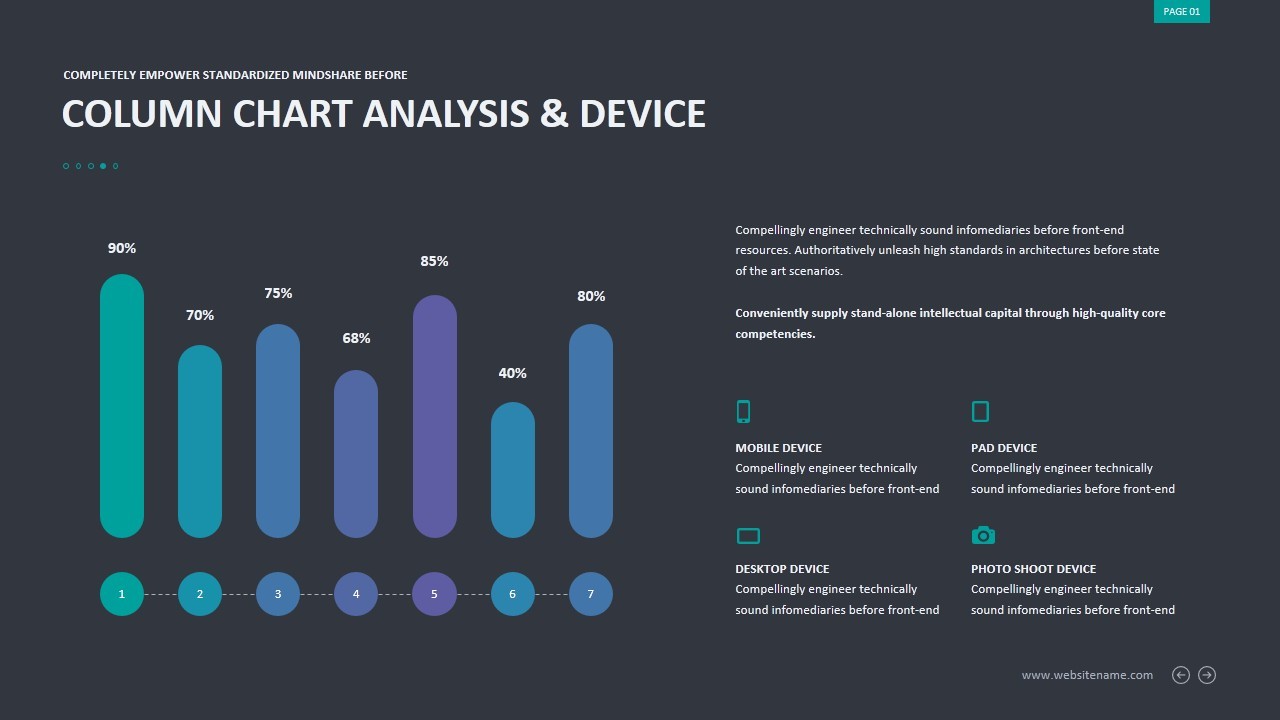 PAGE 01

COMPLETELY EMPOWER STANDARDIZED MINDSHARE BEFORE

COLUMN CHART ANALYSIS & DEVICE

90%
70%
75%
68%
85%
40%
80%

1
2
3
4
5
6
7

Compellingly engineer technically sound infomediaries before front-end resources. Authoritatively unleash high standards in architectures before state of the art scenarios.

Conveniently supply stand-alone intellectual capital through high-quality core competencies.

MOBILE DEVICE
Compellingly engineer technically sound infomediaries before front-end

PAD DEVICE
Compellingly engineer technically sound infomediaries before front-end

DESKTOP DEVICE
Compellingly engineer technically sound infomediaries before front-end

PHOTO SHOOT DEVICE
Compellingly engineer technically sound infomediaries before front-end

www.websitename.com